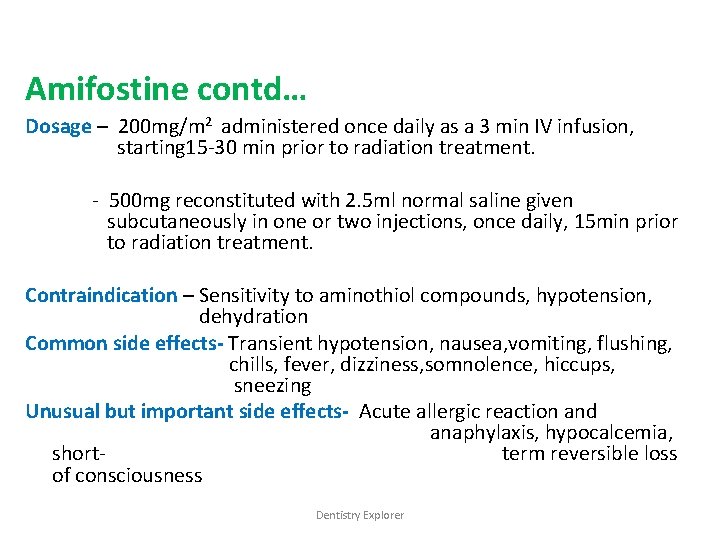 Amifostine contd…

Dosage – 200mg/m$^2$ administered once daily as a 3 min IV infusion, starting15-30 min prior to radiation treatment.

- 500mg reconstituted with 2.5ml normal saline given subcutaneously in one or two injections, once daily, 15min prior to radiation treatment.

Contraindication – Sensitivity to aminothiol compounds, hypotension, dehydration

Common side effects- Transient hypotension, nausea,vomiting, flushing, chills, fever, dizziness,somnolence, hiccups, sneezing

Unusual but important side effects- Acute allergic reaction and anaphylaxis, hypocalcemia, short- term reversible loss of consciousness

Dentistry Explorer